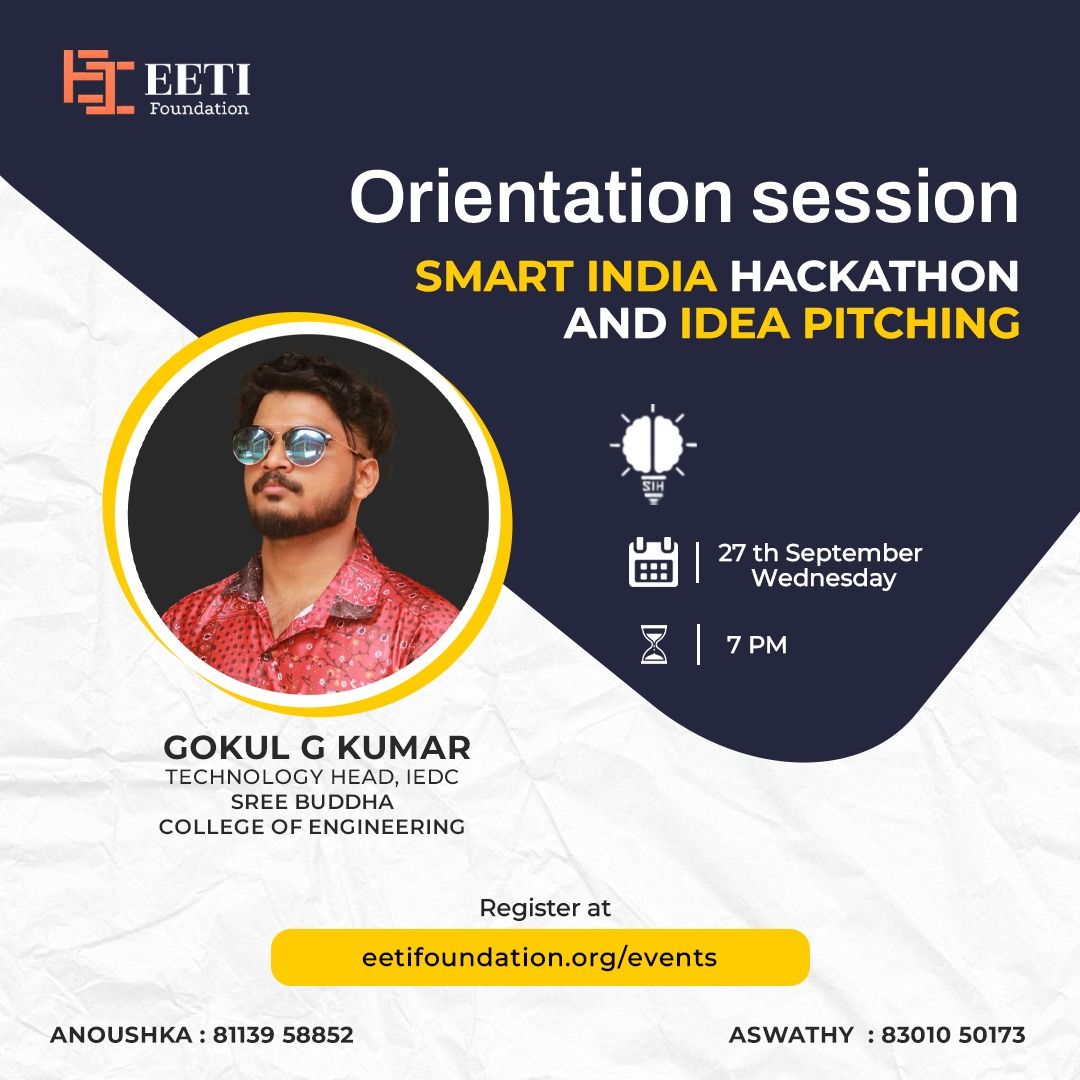 EETI
Foundation

Orientation session

SMART INDIA HACKATHON AND IDEA PITCHING

SIH

27 th September
Wednesday

7 PM

GOKUL G KUMAR
TECHNOLOGY HEAD, IEDC
SREE BUDDHA
COLLEGE OF ENGINEERING

Register at

eetifoundation.org/events

ANOUSHKA : 81139 58852

ASWATHY : 83010 50173